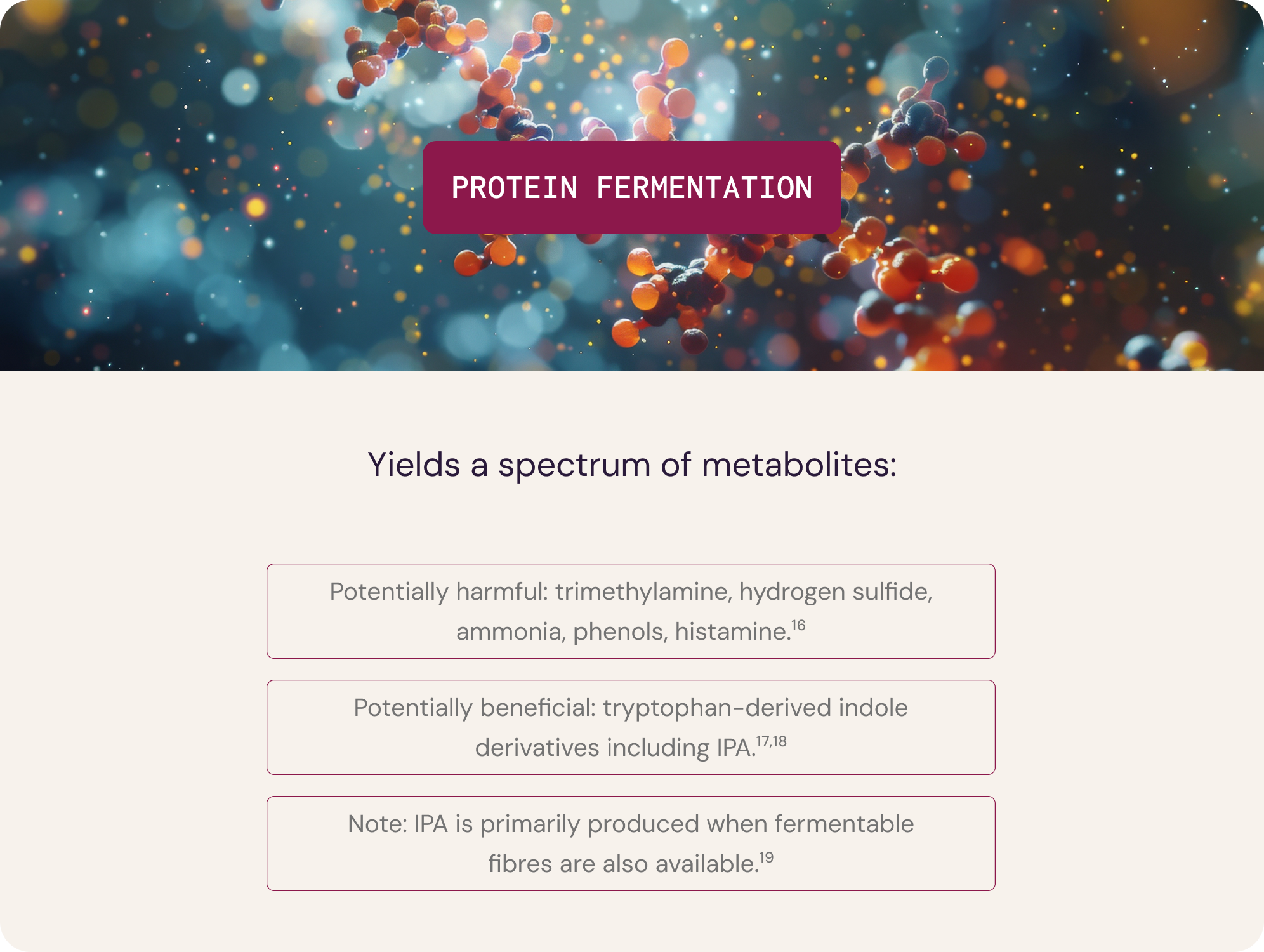 PROTEIN FERMENTATION

Yields a spectrum of metabolites:

Potentially harmful: trimethylamine, hydrogen sulfide, ammonia, phenols, histamine.$^{16}$

Potentially beneficial: tryptophan-derived indole derivatives including IPA.$^{17,18}$

Note: IPA is primarily produced when fermentable fibres are also available.$^{19}$